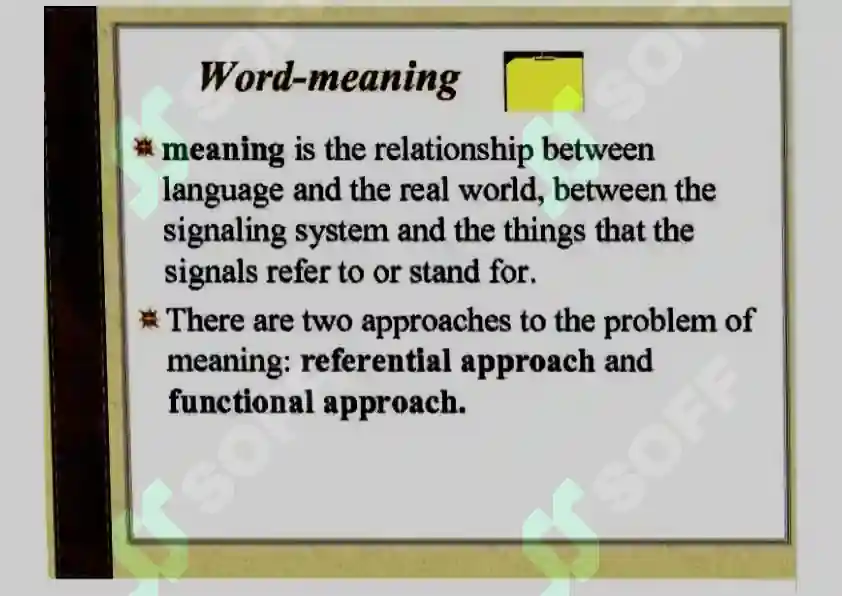 Word-meaning

meaning is the relationship between language and the real world, between the signaling system and the things that the signals refer to or stand for.

There are two approaches to the problem of meaning: referential approach and functional approach.

SOFF SOFF SOFF SOFF